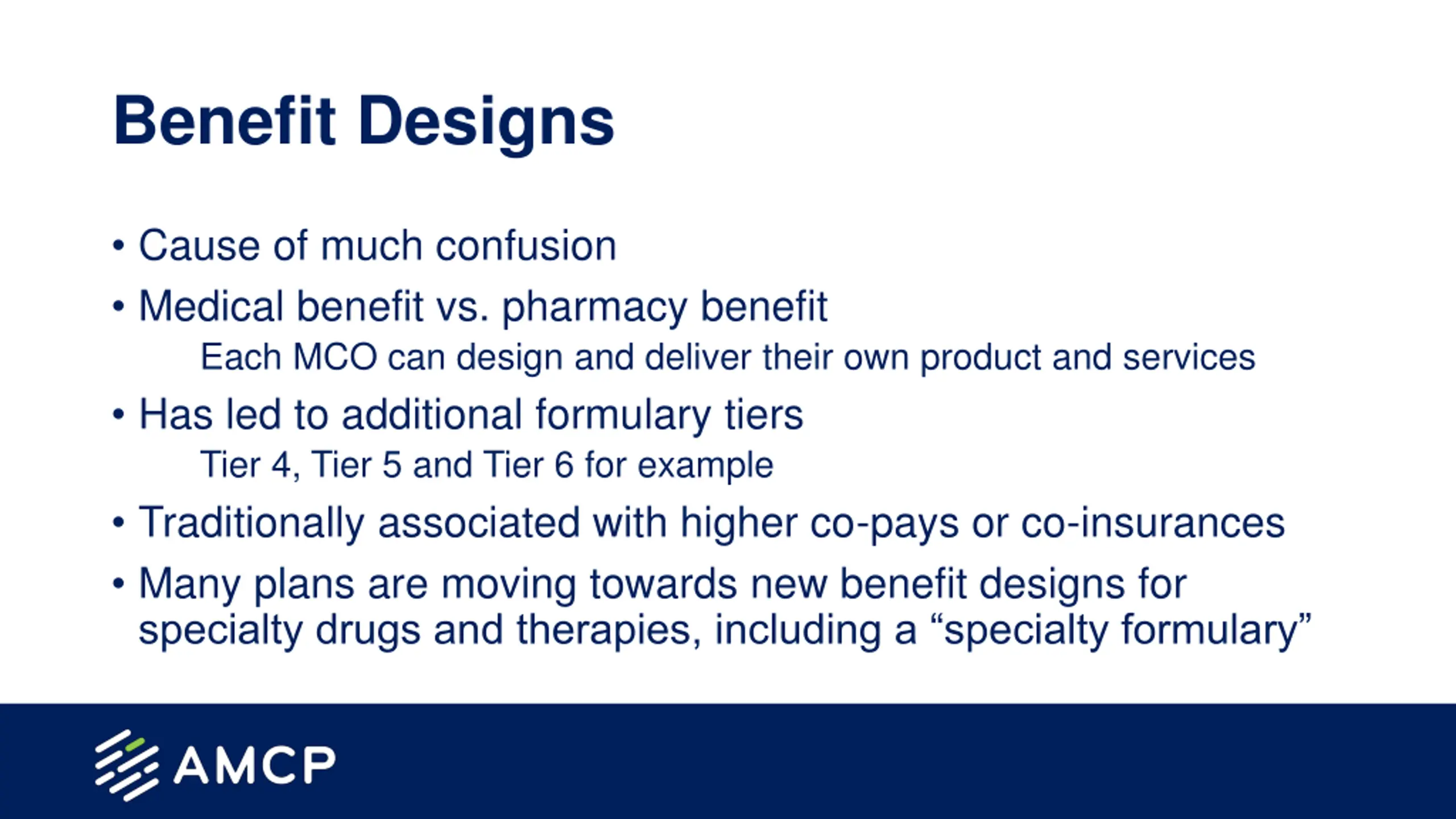 Benefit Designs

• Cause of much confusion
• Medical benefit vs. pharmacy benefit
Each MCO can design and deliver their own product and services
• Has led to additional formulary tiers
Tier 4, Tier 5 and Tier 6 for example
• Traditionally associated with higher co-pays or co-insurances
• Many plans are moving towards new benefit designs for specialty drugs and therapies, including a “specialty formulary”

AMCP